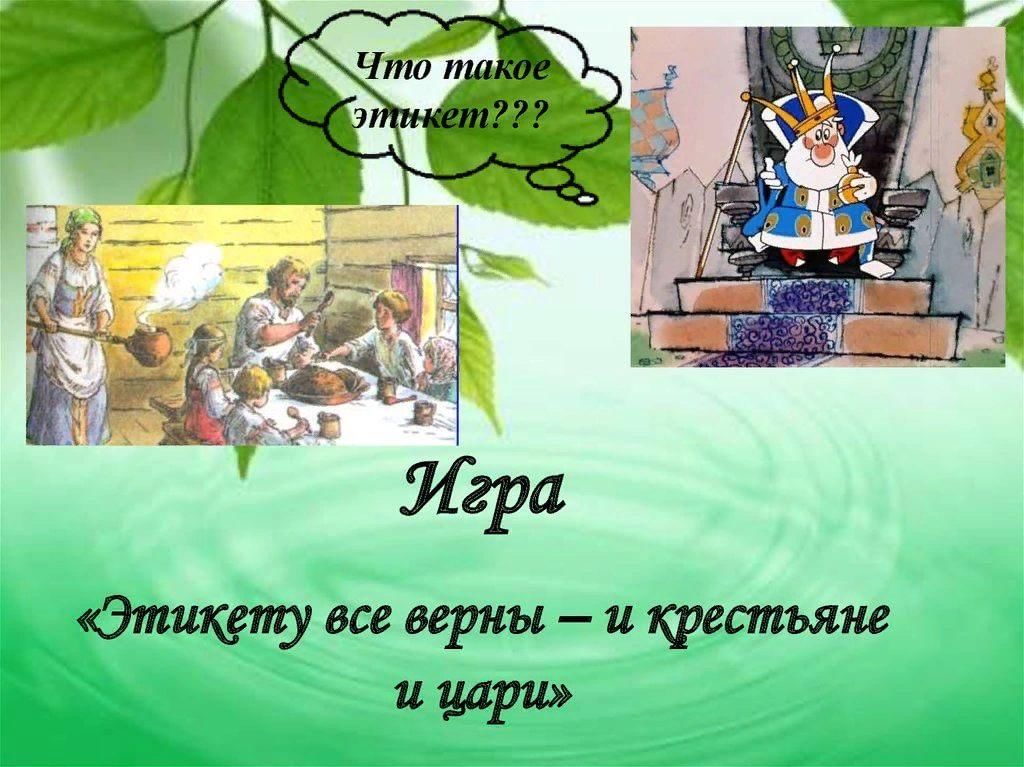 Что такое этикет???

Игра

«Этикету все верны – и крестьяне и цари»